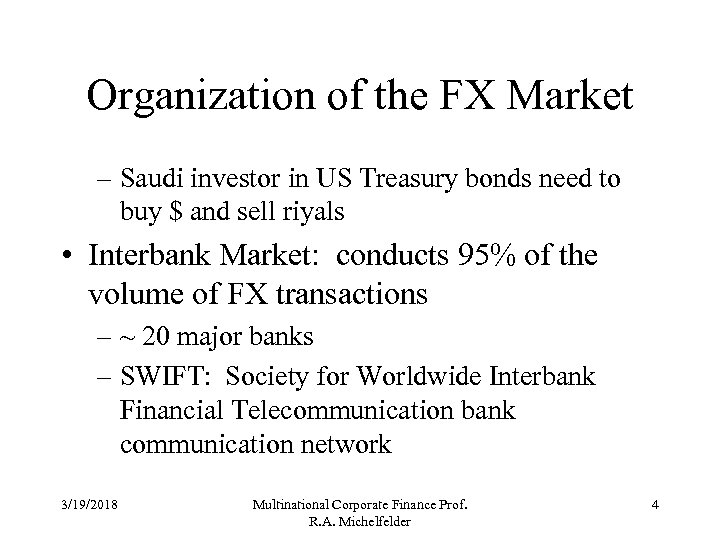 Organization of the FX Market

– Saudi investor in US Treasury bonds need to buy \$ and sell riyals

• Interbank Market: conducts 95% of the volume of FX transactions

– ~ 20 major banks

– SWIFT: Society for Worldwide Interbank Financial Telecommunication bank communication network

3/19/2018

Multinational Corporate Finance Prof. R.A. Michelfelder

4